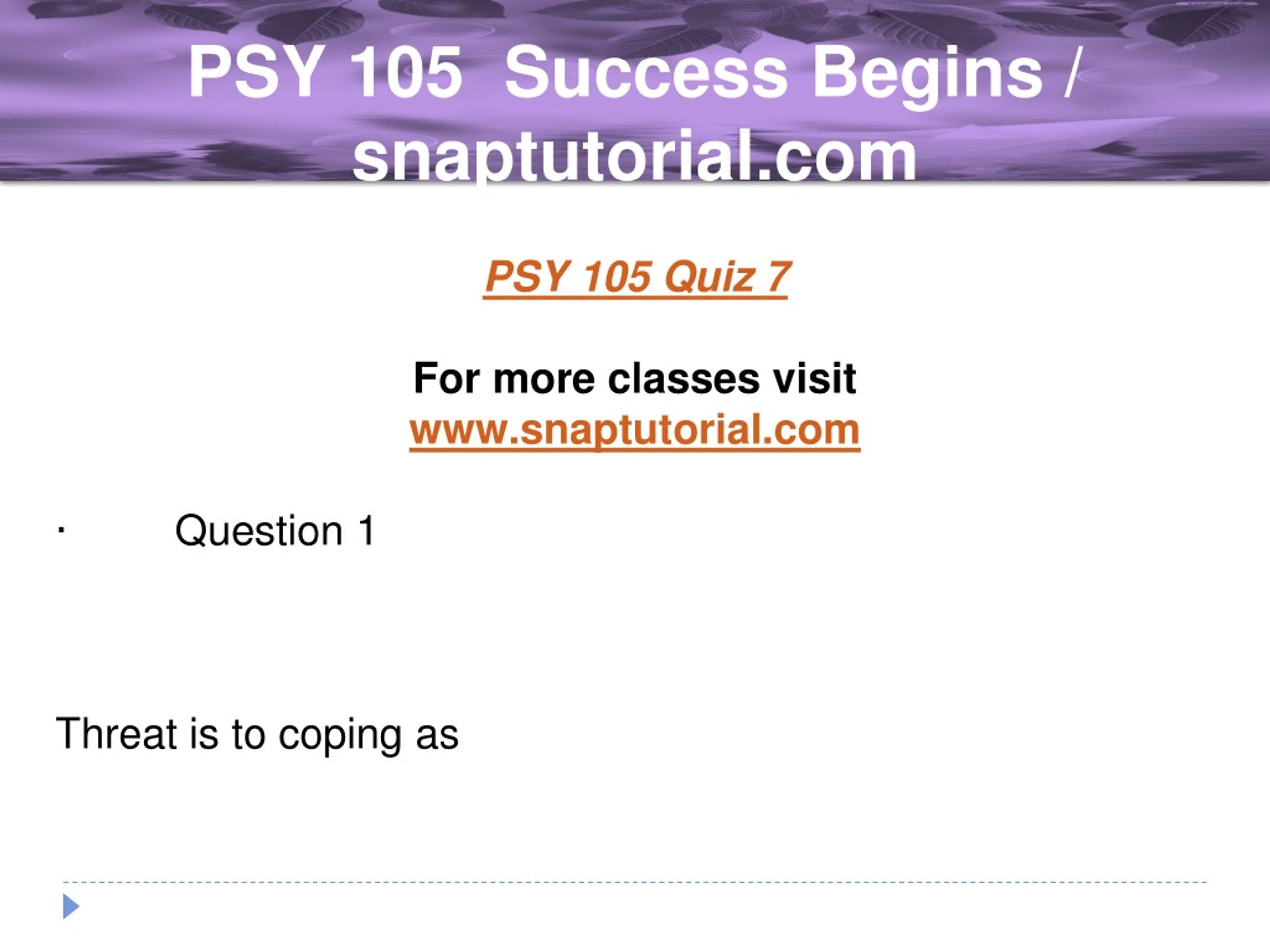 PSY 105 Success Begins / snaptutorial.com

PSY 105 Quiz 7

For more classes visit
www.snaptutorial.com

· Question 1

Threat is to coping as